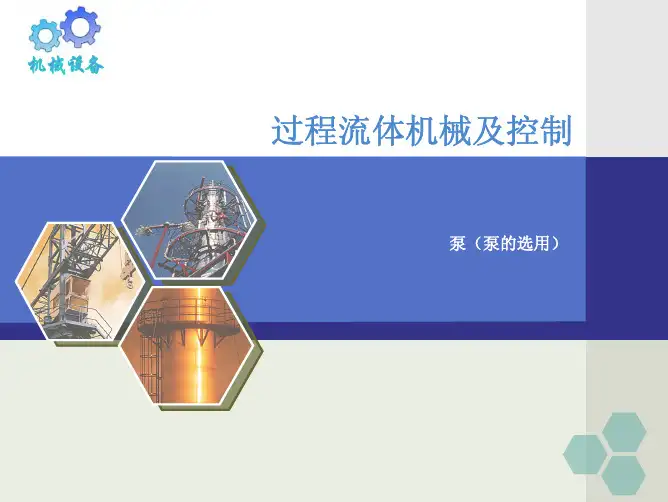 机械设备

过程流体机械及控制

泵（泵的选用）